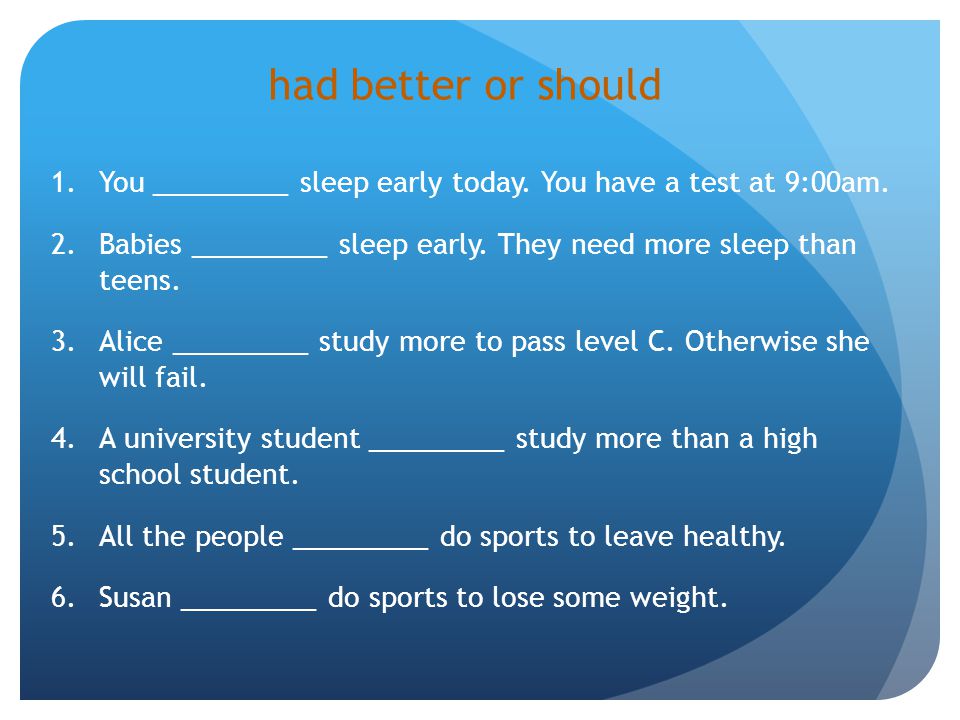 had better or should

1. You _________ sleep early today. You have a test at 9:00am.

2. Babies _________ sleep early. They need more sleep than teens.

3. Alice _________ study more to pass level C. Otherwise she will fail.

4. A university student _________ study more than a high school student.

5. All the people _________ do sports to leave healthy.

6. Susan _________ do sports to lose some weight.